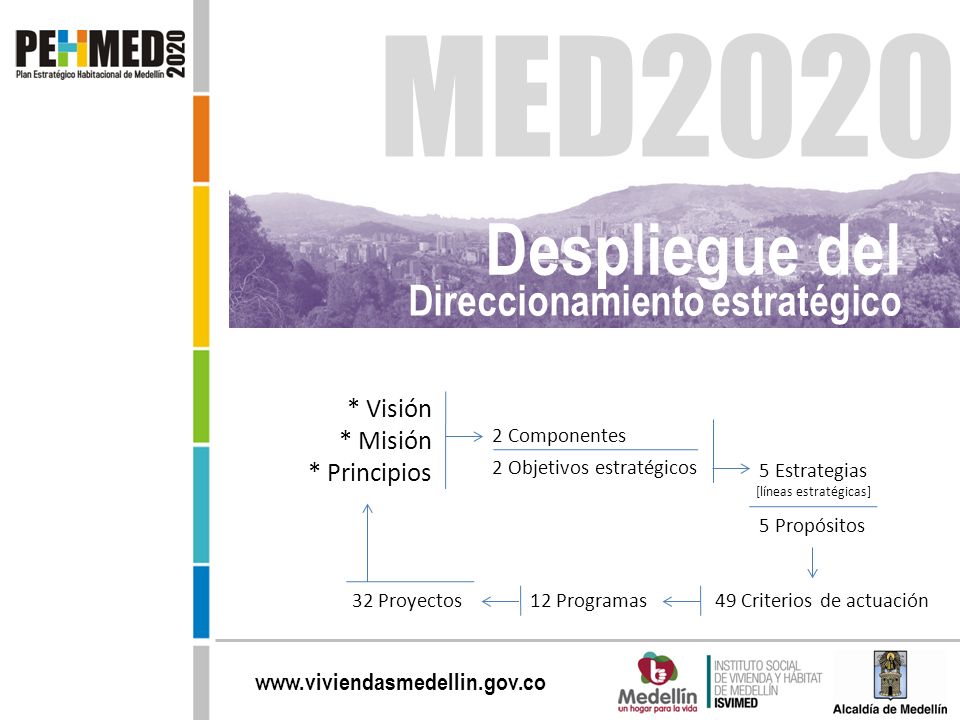 PEHMED 2020
Plan Estratégico Habitacional de Medellín

MED2020

Despliegue del
Direccionamiento estratégico

* Visión
* Misión
* Principios

2 Componentes
2 Objetivos estratégicos

5 Estrategias
[líneas estratégicas]
5 Propósitos

49 Criterios de actuación
12 Programas
32 Proyectos

www.viviendasmedellin.gov.co

Medellín
un hogar para la vida

INSTITUTO SOCIAL DE VIVIENDA Y HÁBITAT DE MEDELLÍN
ISVIMED

Alcaldía de Medellín